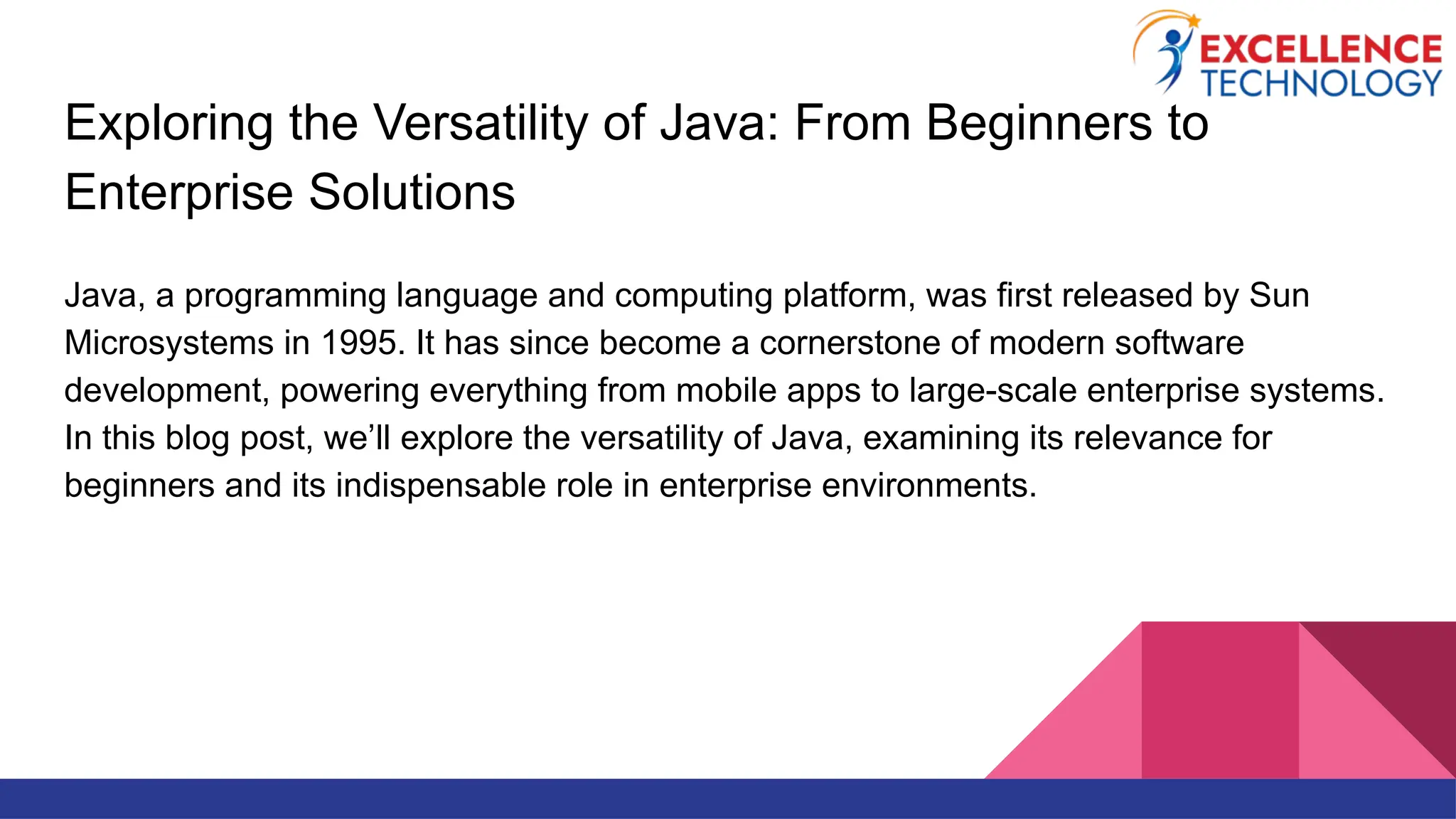 EXCELLENCE TECHNOLOGY

Exploring the Versatility of Java: From Beginners to Enterprise Solutions

Java, a programming language and computing platform, was first released by Sun Microsystems in 1995. It has since become a cornerstone of modern software development, powering everything from mobile apps to large-scale enterprise systems. In this blog post, we’ll explore the versatility of Java, examining its relevance for beginners and its indispensable role in enterprise environments.